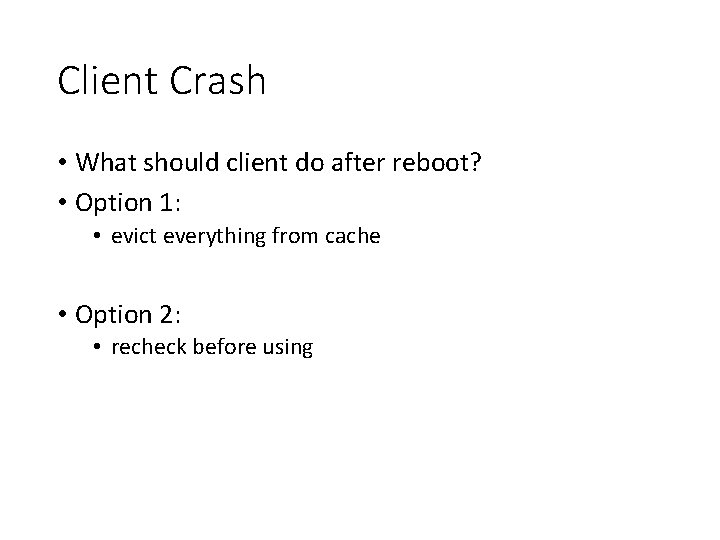 Client Crash

• What should client do after reboot?
• Option 1:
  • evict everything from cache

• Option 2:
  • recheck before using